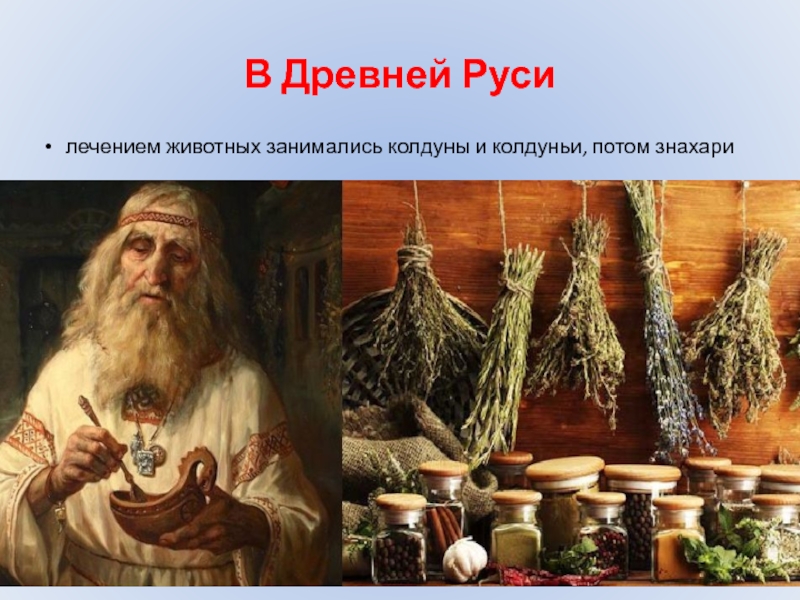 В Древней Руси

• лечением животных занимались колдуны и колдуньи, потом знахари